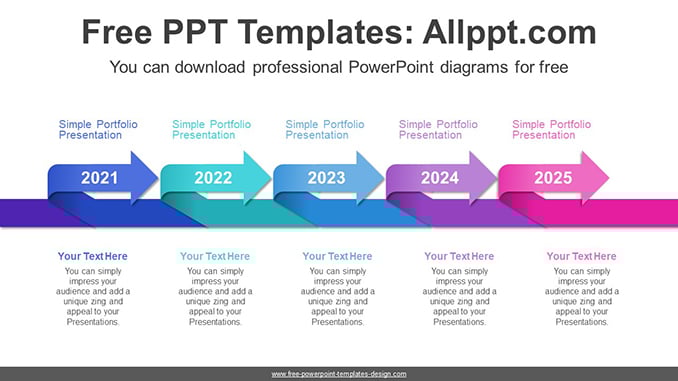 Free PPT Templates: Allppt.com

You can download professional PowerPoint diagrams for free

Simple Portfolio Presentation

Simple Portfolio Presentation

Simple Portfolio Presentation

Simple Portfolio Presentation

Simple Portfolio Presentation

2021

2022

2023

2024

2025

Your Text Here

You can simply impress your audience and add a unique zing and appeal to your Presentations.

Your Text Here

You can simply impress your audience and add a unique zing and appeal to your Presentations.

Your Text Here

You can simply impress your audience and add a unique zing and appeal to your Presentations.

Your Text Here

You can simply impress your audience and add a unique zing and appeal to your Presentations.

Your Text Here

You can simply impress your audience and add a unique zing and appeal to your Presentations.

www.free-powerpoint-templates-design.com